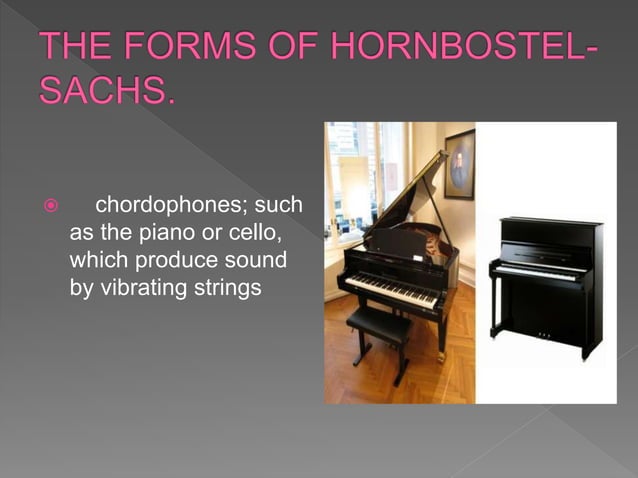 THE FORMS OF HORNBOSTEL-SACHS.

chordophones; such as the piano or cello, which produce sound by vibrating strings